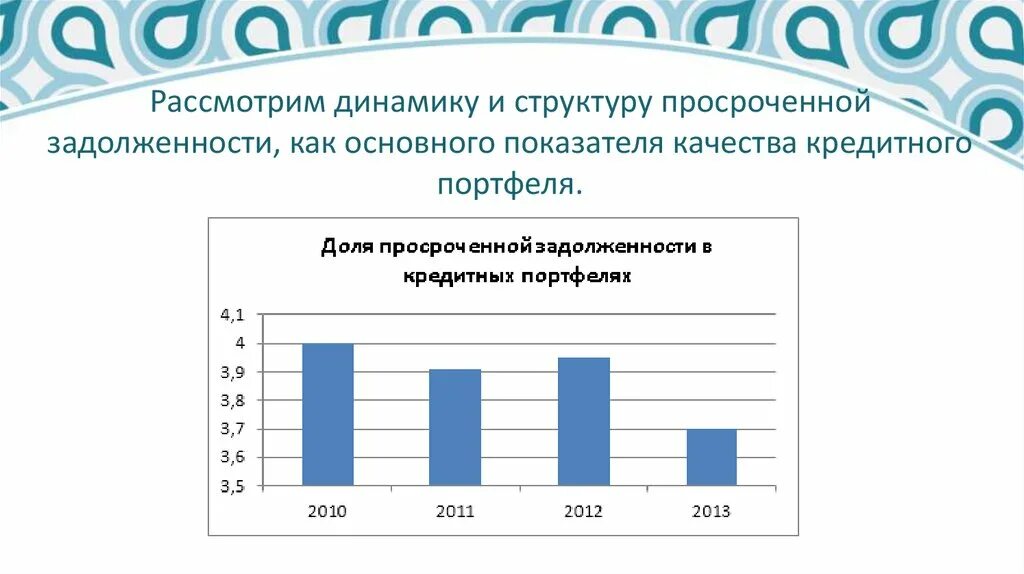 Рассмотрим динамику и структуру просроченной задолженности, как основного показателя качества кредитного портфеля.

Доля просроченной задолженности в кредитных портфелях

4,1
4
3,9
3,8
3,7
3,6
3,5

2010
2011
2012
2013